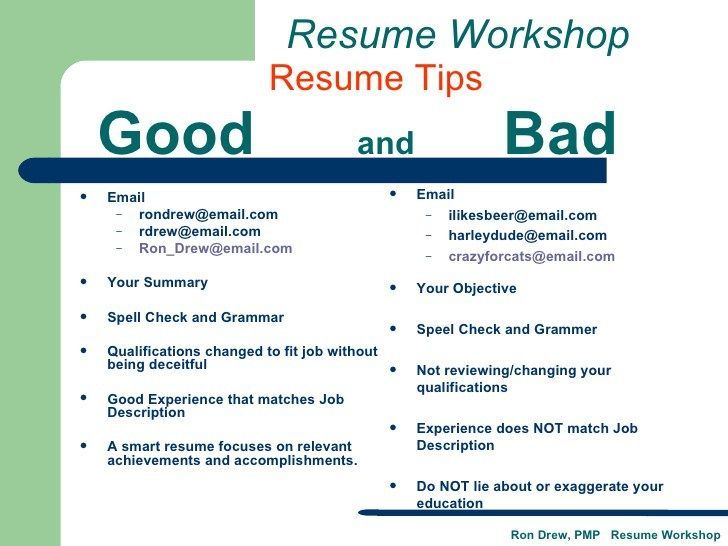 Resume Workshop

Resume Tips

Good and Bad

- Email
  - rondrew@email.com
  - rdrew@email.com
  - Ron_Drew@email.com
- Your Summary
- Spell Check and Grammar
- Qualifications changed to fit job without being deceitful
- Good Experience that matches Job Description
- A smart resume focuses on relevant achievements and accomplishments.

- Email
  - ilikesbeer@email.com
  - harleydude@email.com
  - crazyforcats@email.com
- Your Objective
- Speel Check and Grammer
- Not reviewing/changing your qualifications
- Experience does NOT match Job Description
- Do NOT lie about or exaggerate your education

Ron Drew, PMP Resume Workshop